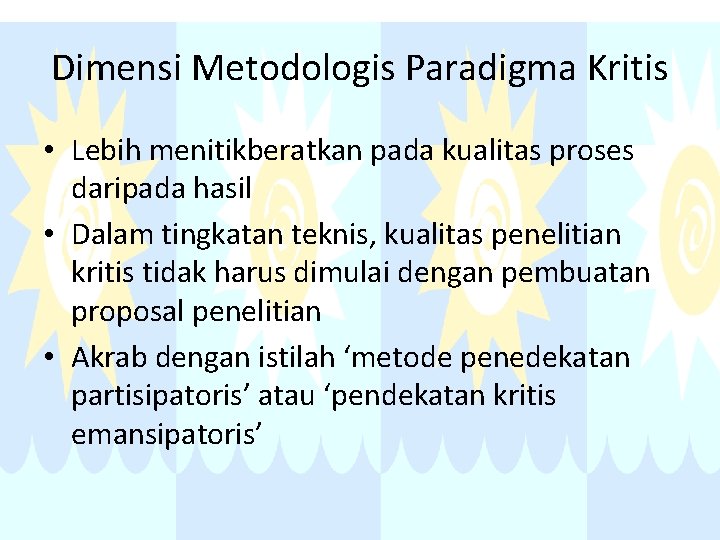 Dimensi Metodologis Paradigma Kritis

• Lebih menitikberatkan pada kualitas proses daripada hasil
• Dalam tingkatan teknis, kualitas penelitian kritis tidak harus dimulai dengan pembuatan proposal penelitian
• Akrab dengan istilah ‘metode penedekatan partisipatoris’ atau ‘pendekatan kritis emansipatoris’